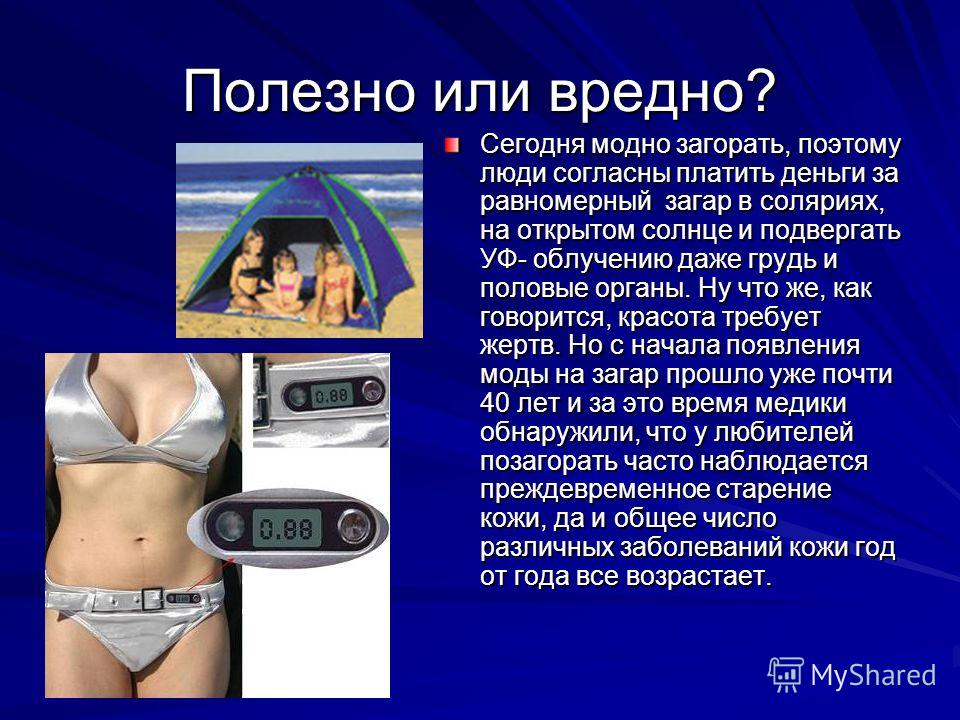 Полезно или вредно?

Сегодня модно загорать, поэтому люди согласны платить деньги за равномерный загар в соляриях, на открытом солнце и подвергать УФ- облучению даже грудь и половые органы. Ну что же, как говорится, красота требует жертв. Но с начала появления моды на загар прошло уже почти 40 лет и за это время медики обнаружили, что у любителей позагорать часто наблюдается преждевременное старение кожи, да и общее число различных заболеваний кожи год от года все возрастает.

0.88

0.88

MyShared